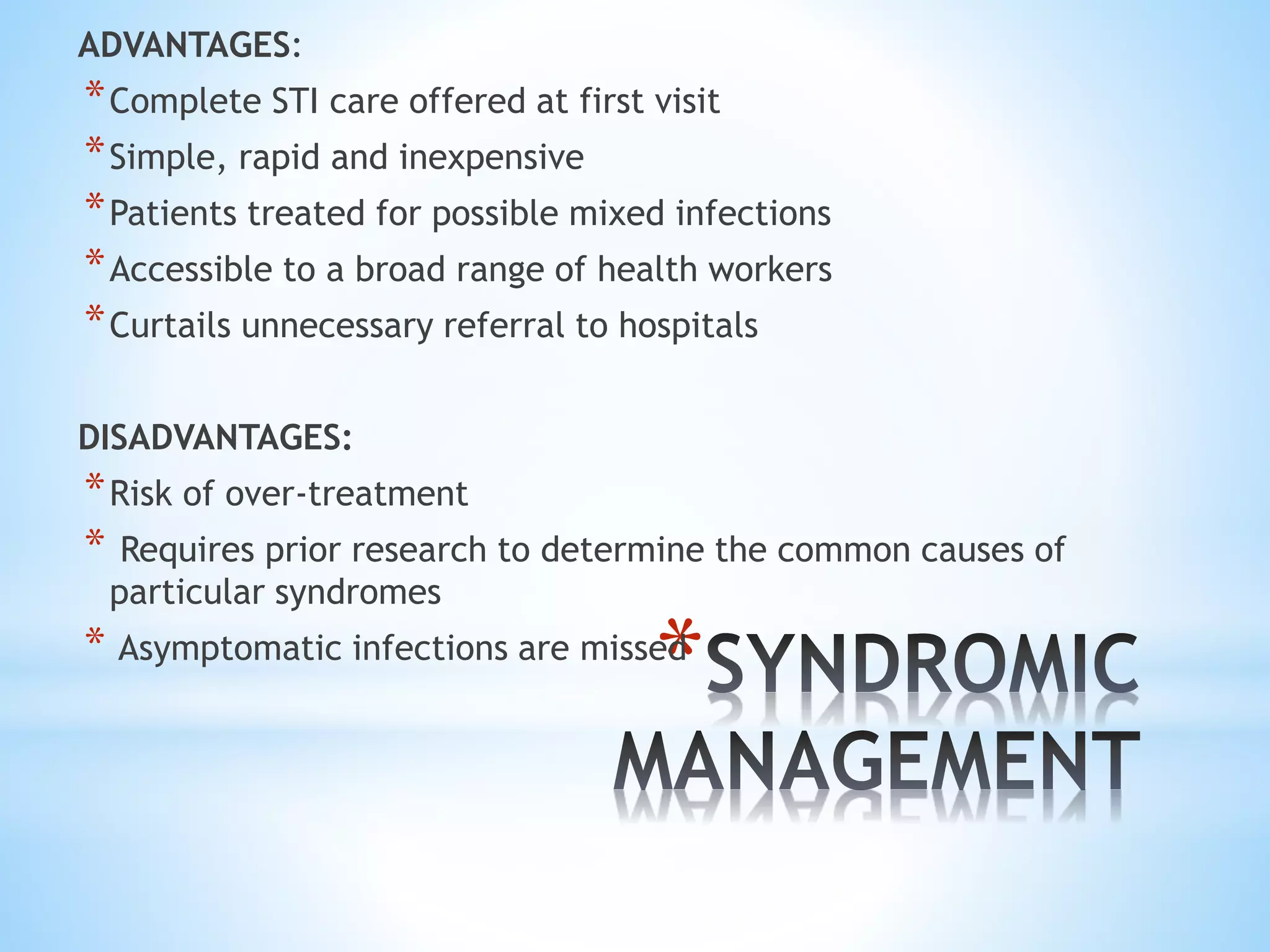 ADVANTAGES:

* Complete STI care offered at first visit
* Simple, rapid and inexpensive
* Patients treated for possible mixed infections
* Accessible to a broad range of health workers
* Curtails unnecessary referral to hospitals

DISADVANTAGES:

* Risk of over-treatment
* Requires prior research to determine the common causes of particular syndromes
* Asymptomatic infections are missed

* SYNDROMIC MANAGEMENT